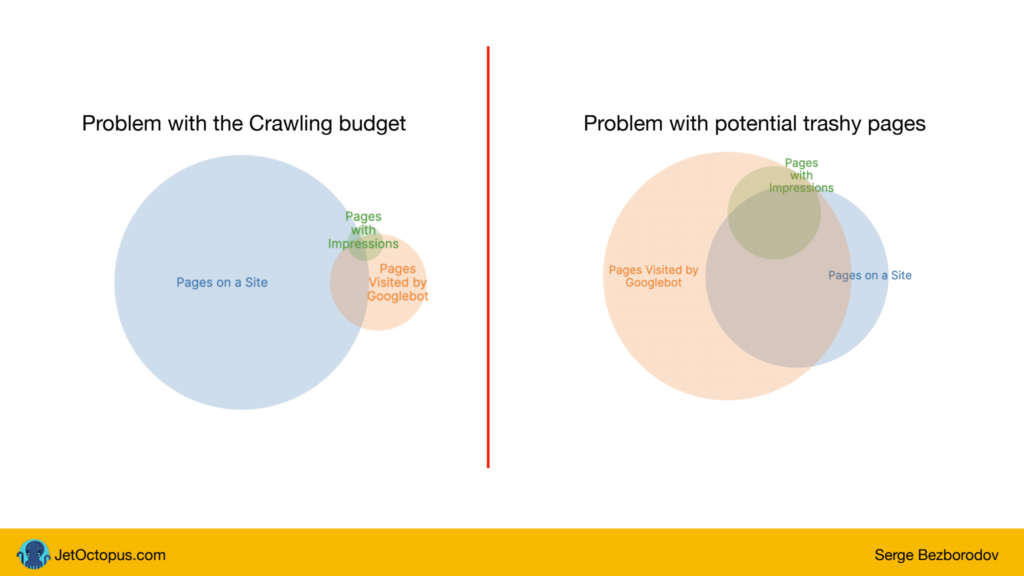 Problem with the Crawling budget

Pages on a Site

Pages with Impressions

Pages Visited by Googlebot

Problem with potential trashy pages

Pages with Impressions

Pages Visited by Googlebot

Pages on a Site

JetOctopus.com

Serge Bezborodov